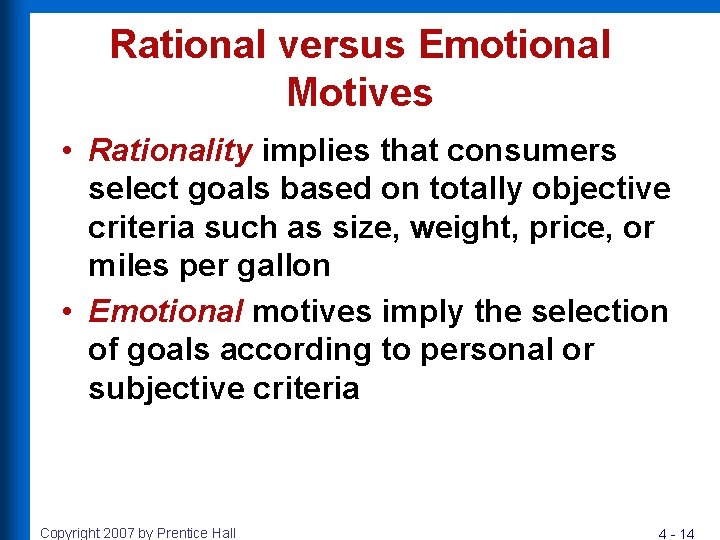 Rational versus Emotional Motives

• Rationality implies that consumers select goals based on totally objective criteria such as size, weight, price, or miles per gallon

• Emotional motives imply the selection of goals according to personal or subjective criteria

Copyright 2007 by Prentice Hall

4 - 14